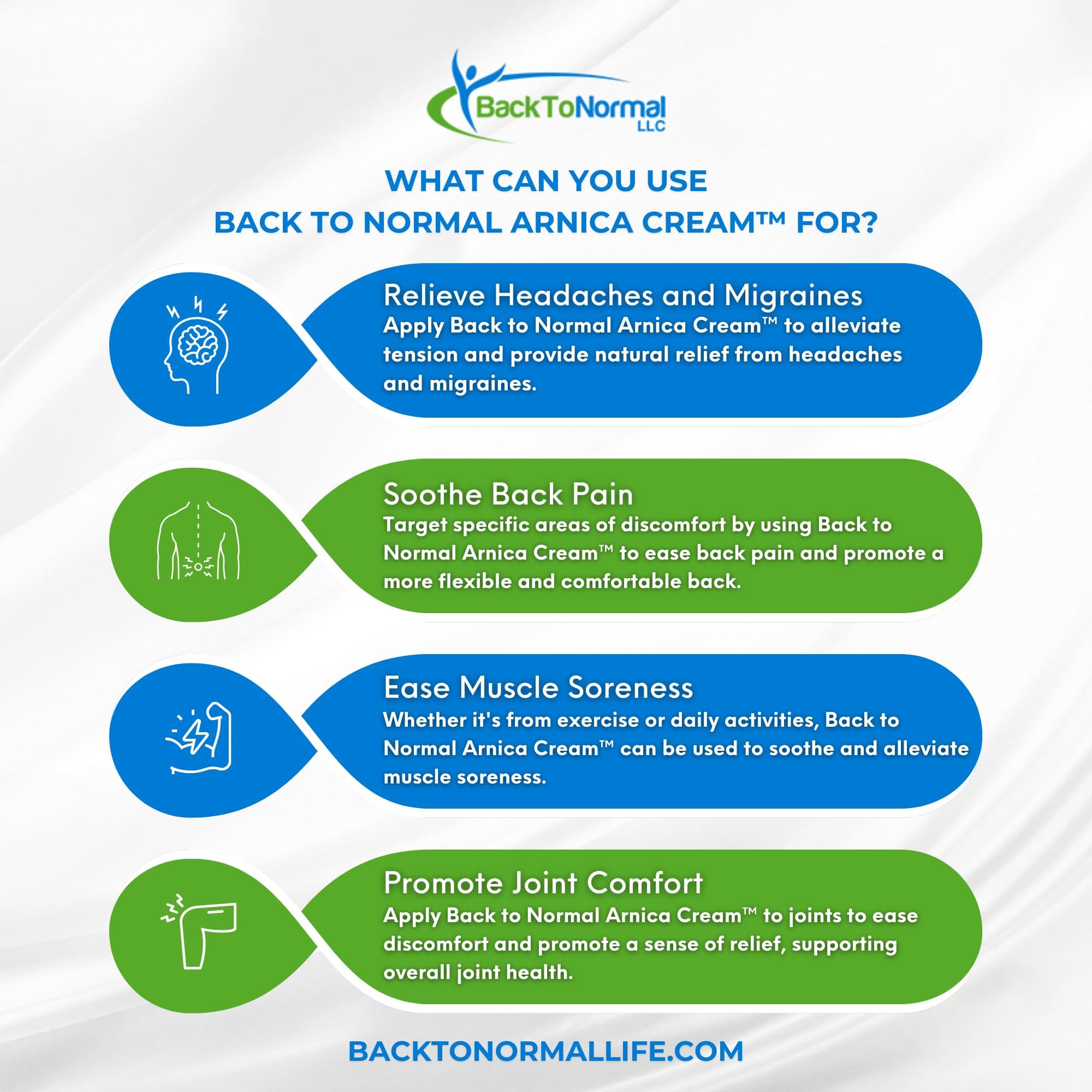 BackToNormal LLC

WHAT CAN YOU USE
BACK TO NORMAL ARNICA CREAM™ FOR?

Relieve Headaches and Migraines
Apply Back to Normal Arnica Cream™ to alleviate tension and provide natural relief from headaches and migraines.

Soothe Back Pain
Target specific areas of discomfort by using Back to Normal Arnica Cream™ to ease back pain and promote a more flexible and comfortable back.

Ease Muscle Soreness
Whether it's from exercise or daily activities, Back to Normal Arnica Cream™ can be used to soothe and alleviate muscle soreness.

Promote Joint Comfort
Apply Back to Normal Arnica Cream™ to joints to ease discomfort and promote a sense of relief, supporting overall joint health.

BACKTONORMALLIFE.COM